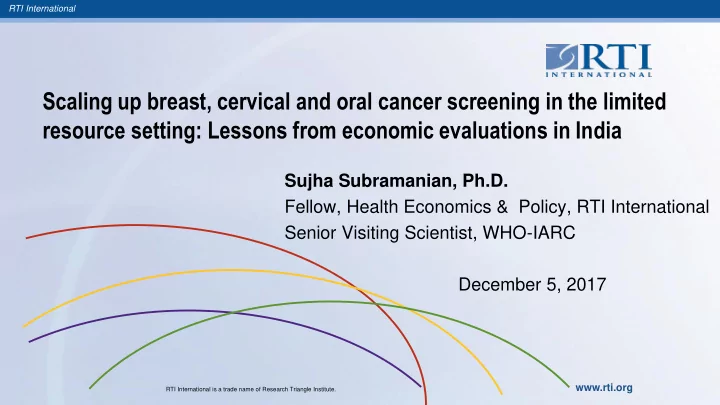 RTI International

RTI INTERNATIONAL

Scaling up breast, cervical and oral cancer screening in the limited resource setting: Lessons from economic evaluations in India

Sujha Subramanian, Ph.D.
Fellow, Health Economics & Policy, RTI International
Senior Visiting Scientist, WHO-IARC

December 5, 2017

RTI International is a trade name of Research Triangle Institute.

www.rti.org